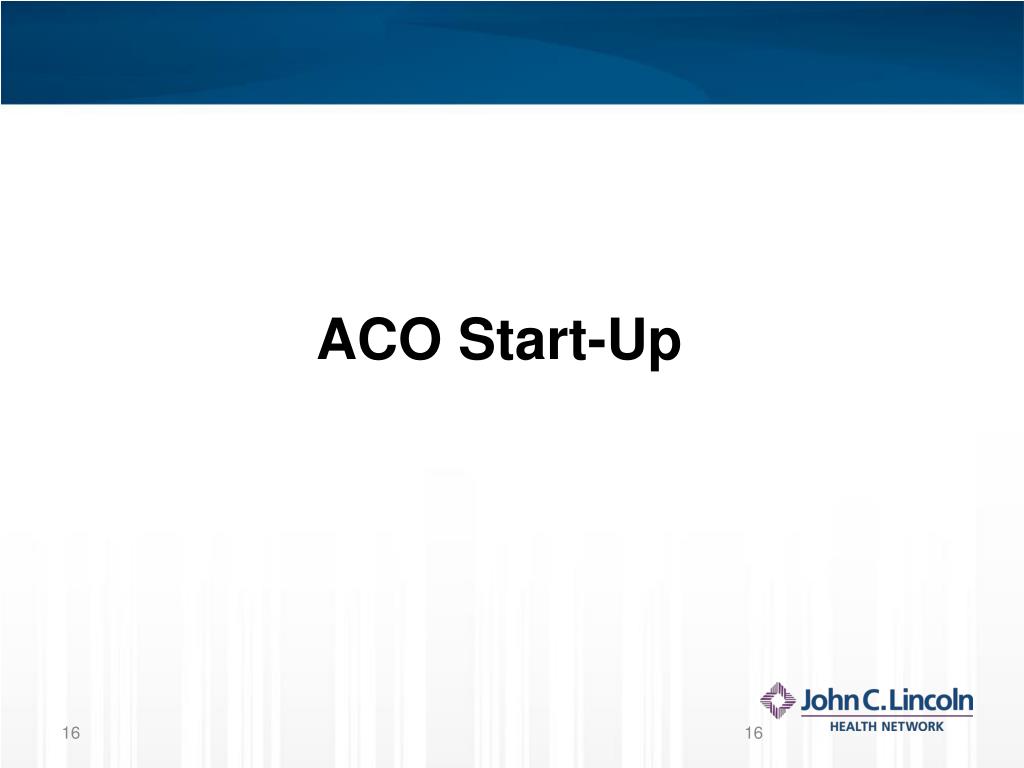 ACO Start-Up

16

16

John C. Lincoln
HEALTH NETWORK